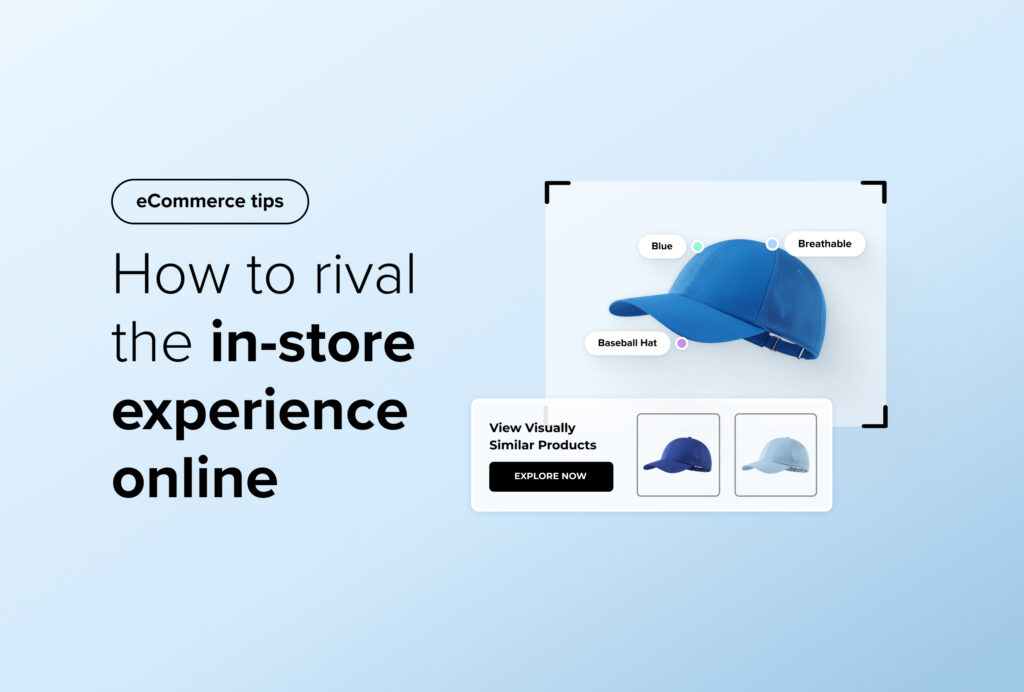 eCommerce tips

How to rival the in-store experience online

Blue

Breathable

Baseball Hat

View Visually Similar Products

EXPLORE NOW